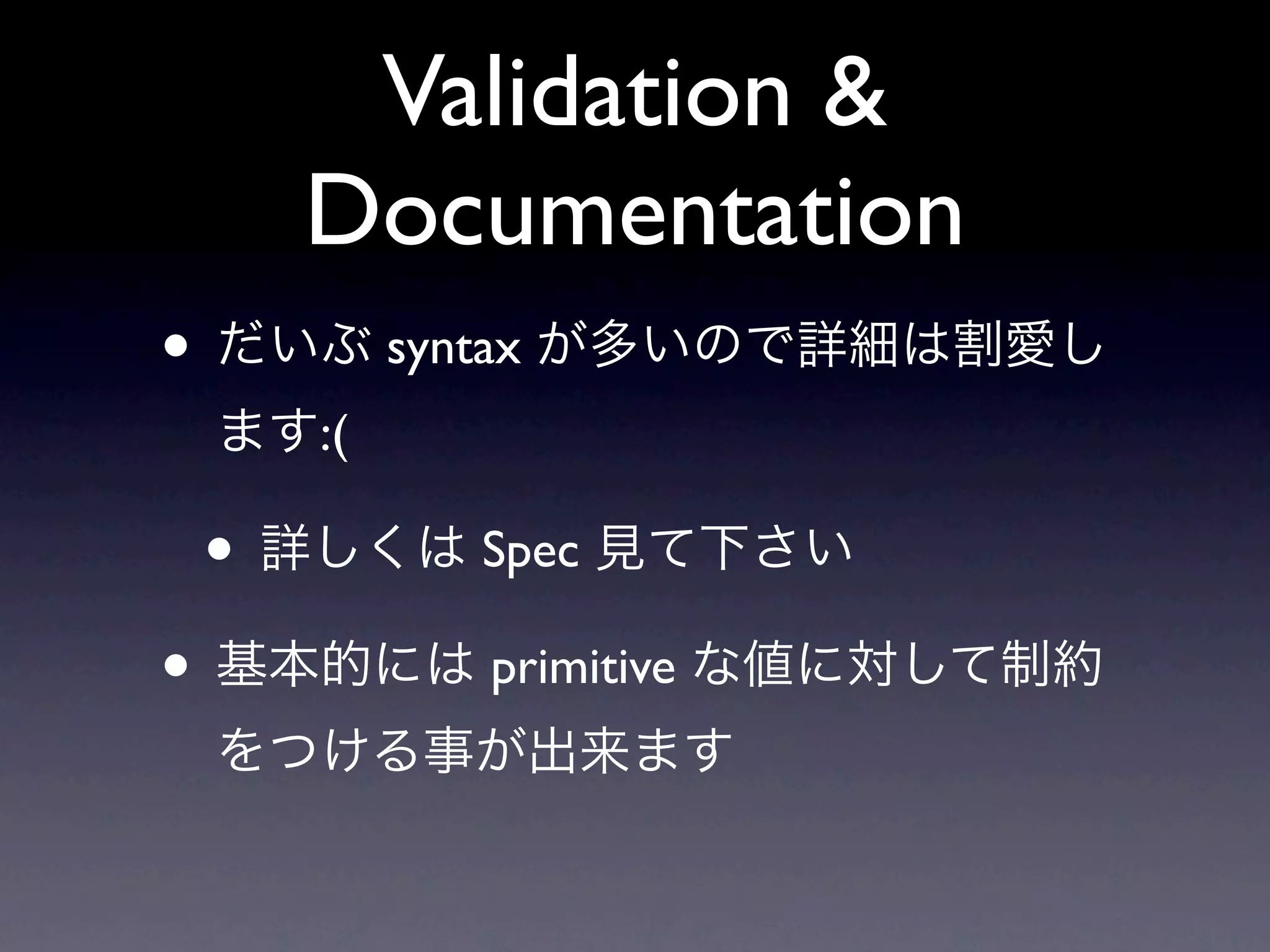 Validation & Documentation

• だいぶ syntax が多いので詳細は割愛します:(

• 詳しくは Spec 見て下さい

• 基本的には primitive な値に対して制約をつける事が出来ます